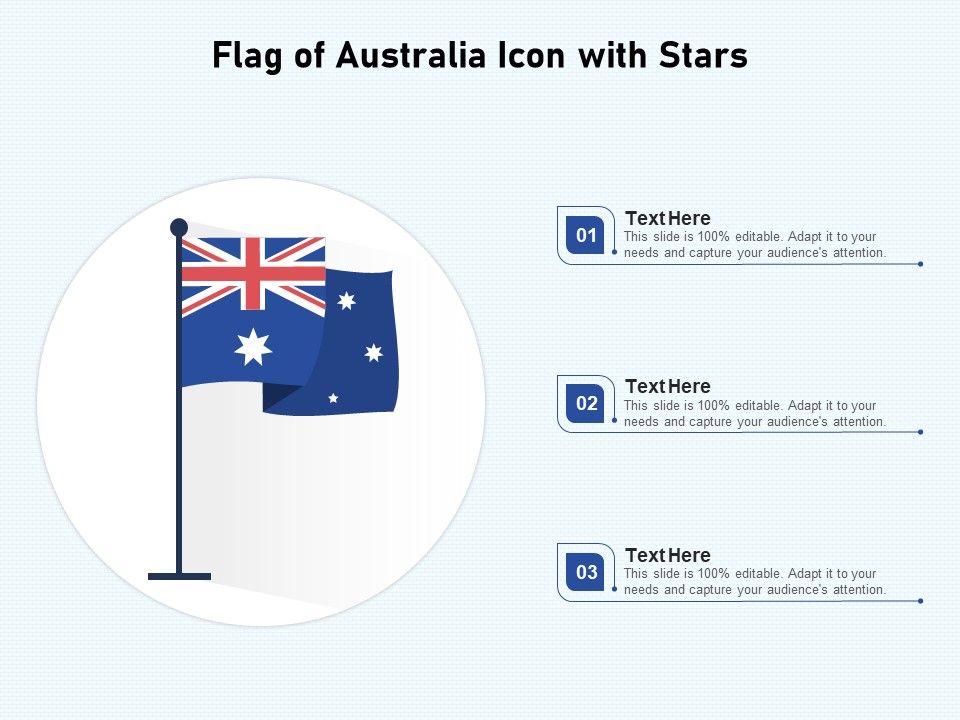 Flag of Australia Icon with Stars

01
Text Here
This slide is 100% editable. Adapt it to your needs and capture your audience's attention.

02
Text Here
This slide is 100% editable. Adapt it to your needs and capture your audience's attention.

03
Text Here
This slide is 100% editable. Adapt it to your needs and capture your audience's attention.